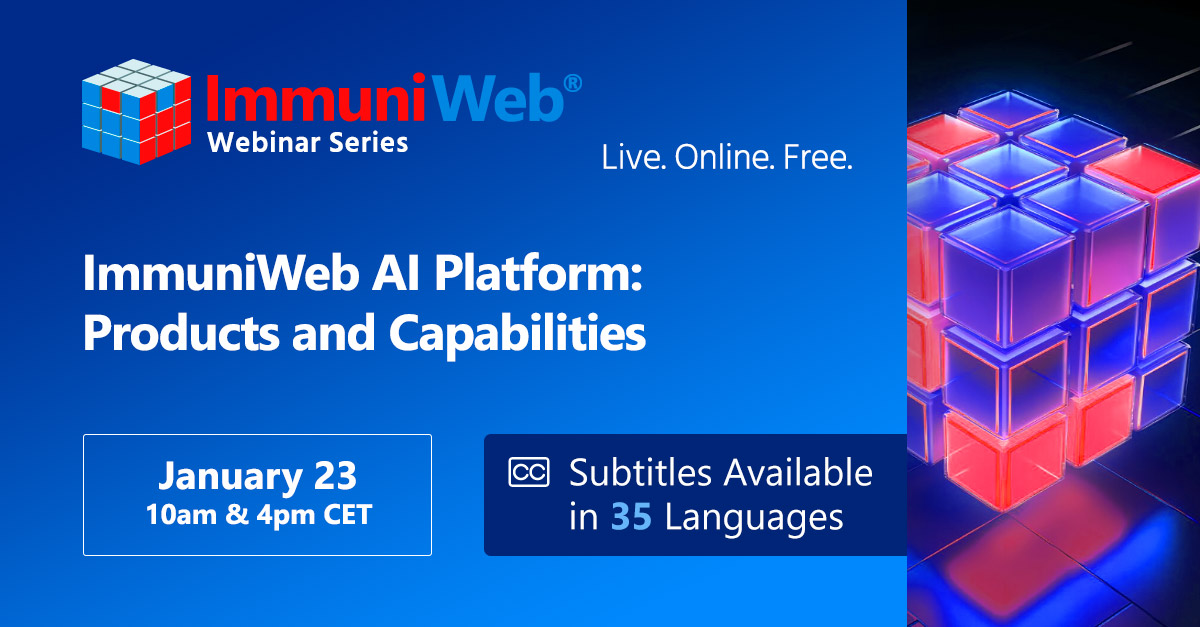 ImmuniWeb®
Webinar Series

Live. Online. Free.

ImmuniWeb AI Platform: Products and Capabilities

January 23
10am & 4pm CET

CC Subtitles Available in 35 Languages